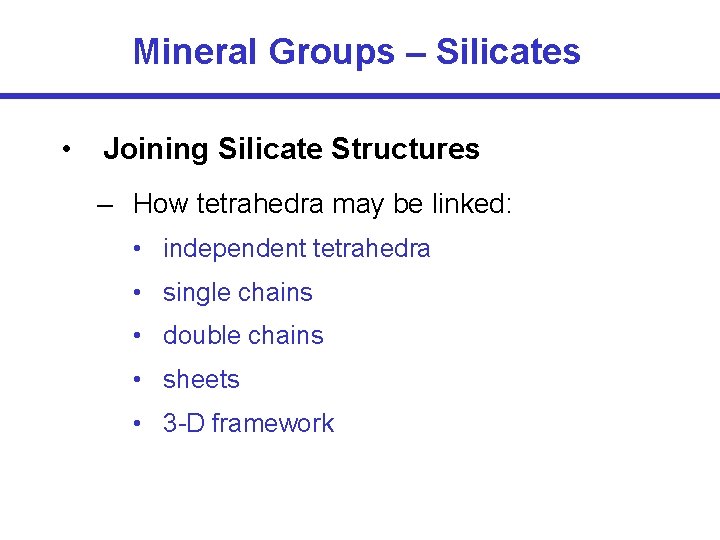 Mineral Groups – Silicates

• Joining Silicate Structures

– How tetrahedra may be linked:

• independent tetrahedra
• single chains
• double chains
• sheets
• 3-D framework